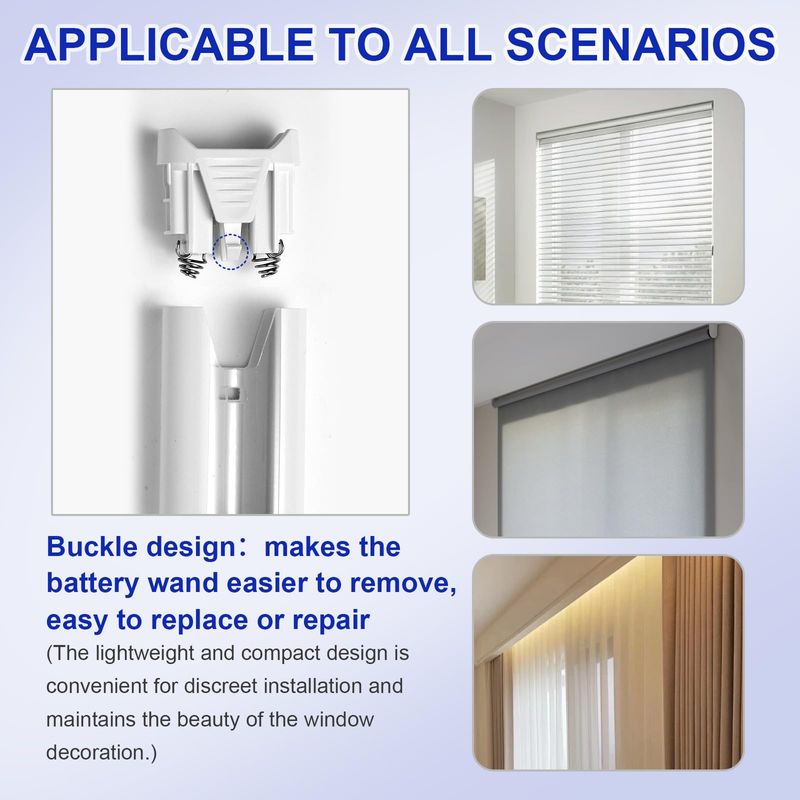 APPLICABLE TO ALL SCENARIOS

Buckle design：makes the battery wand easier to remove, easy to replace or repair

(The lightweight and compact design is convenient for discreet installation and maintains the beauty of the window decoration.)